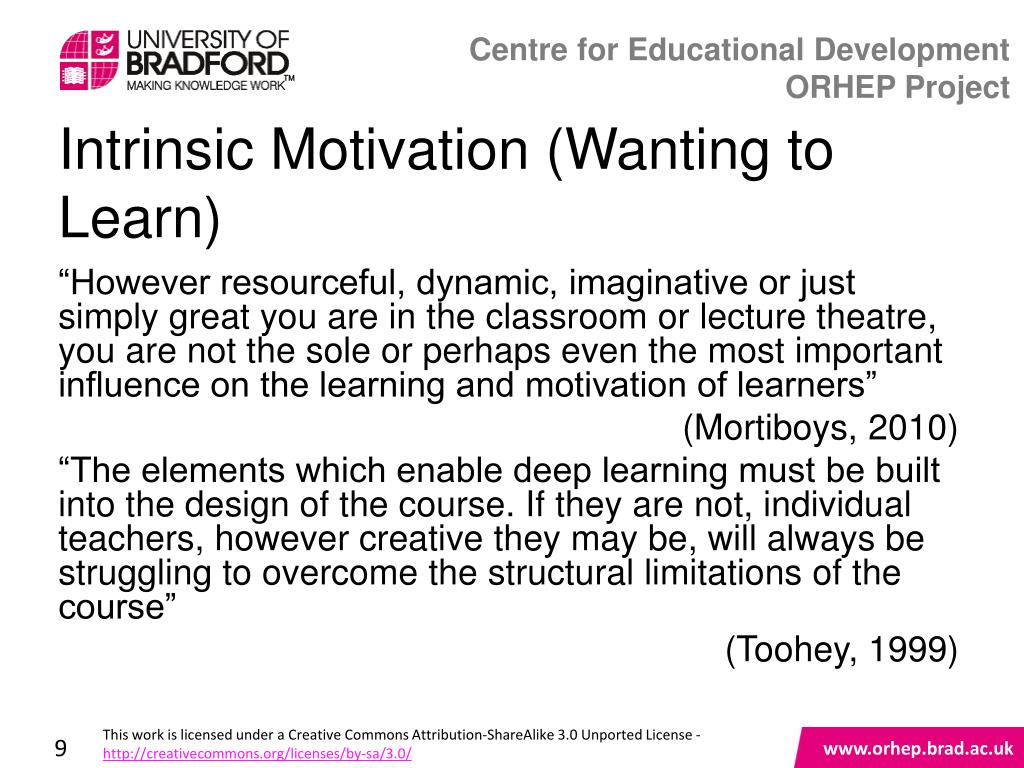 UNIVERSITY OF BRADFORD™
MAKING KNOWLEDGE WORK

Centre for Educational Development
ORHEP Project

Intrinsic Motivation (Wanting to Learn)

“However resourceful, dynamic, imaginative or just simply great you are in the classroom or lecture theatre, you are not the sole or perhaps even the most important influence on the learning and motivation of learners”

(Mortiboys, 2010)

“The elements which enable deep learning must be built into the design of the course. If they are not, individual teachers, however creative they may be, will always be struggling to overcome the structural limitations of the course”

(Toohey, 1999)

9

This work is licensed under a Creative Commons Attribution-ShareAlike 3.0 Unported License - http://creativecommons.org/licenses/by-sa/3.0/

www.orhep.brad.ac.uk